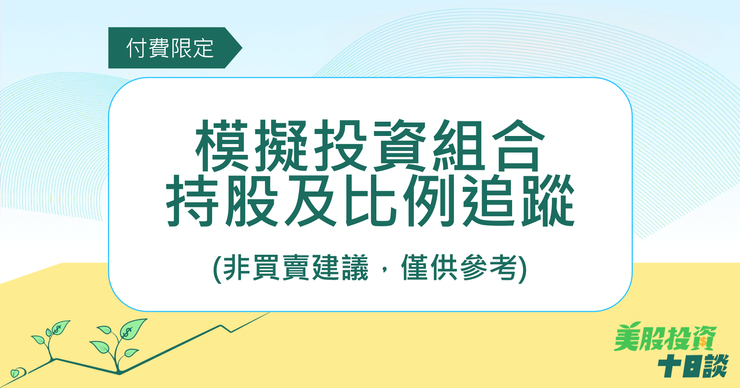 付費限定

模擬投資組合
持股及比例追蹤

(非買賣建議，僅供參考)

美股投資
十日談